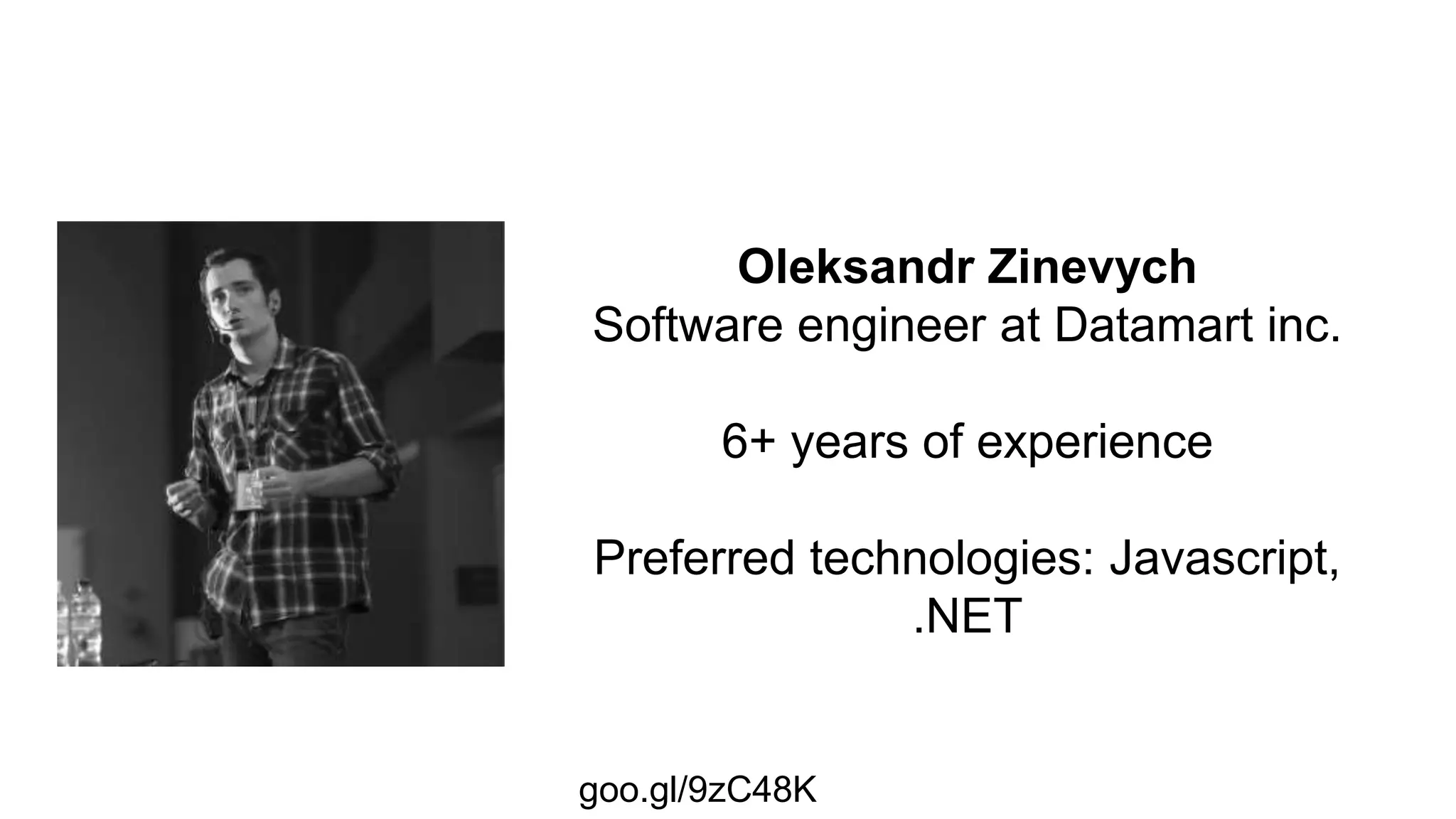 Oleksandr Zinevych
Software engineer at Datamart inc.

6+ years of experience

Preferred technologies: Javascript, .NET

goo.gl/9zC48K